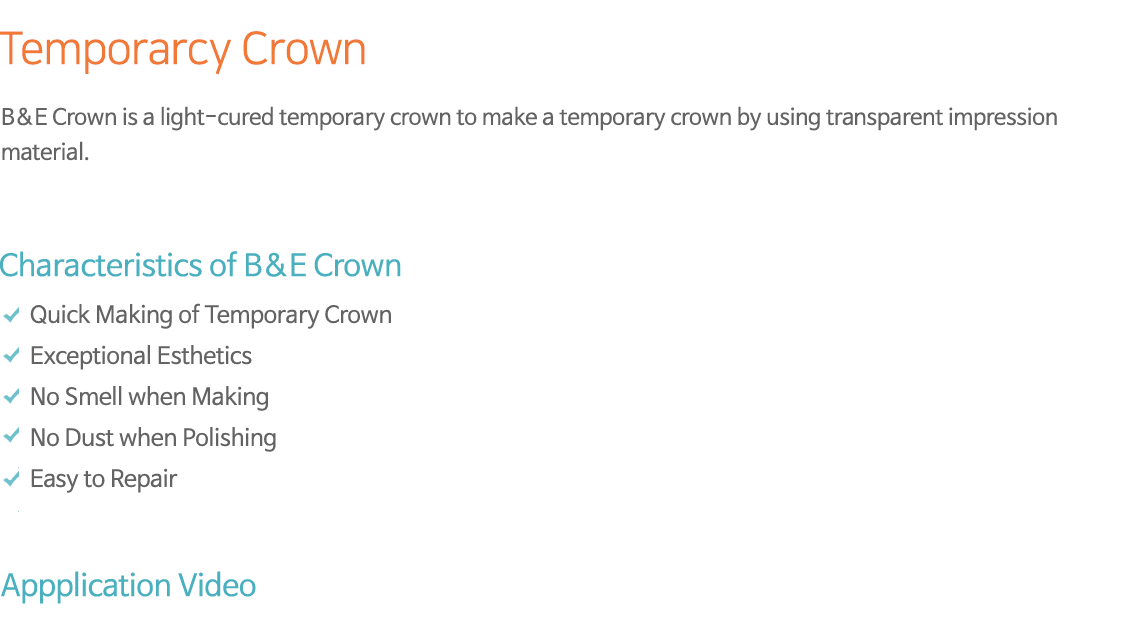 Temporarcy Crown

B&E Crown is a light-cured temporary crown to make a temporary crown by using transparent impression material.

Characteristics of B&E Crown

Quick Making of Temporary Crown
Exceptional Esthetics
No Smell when Making
No Dust when Polishing
Easy to Repair

Appplication Video